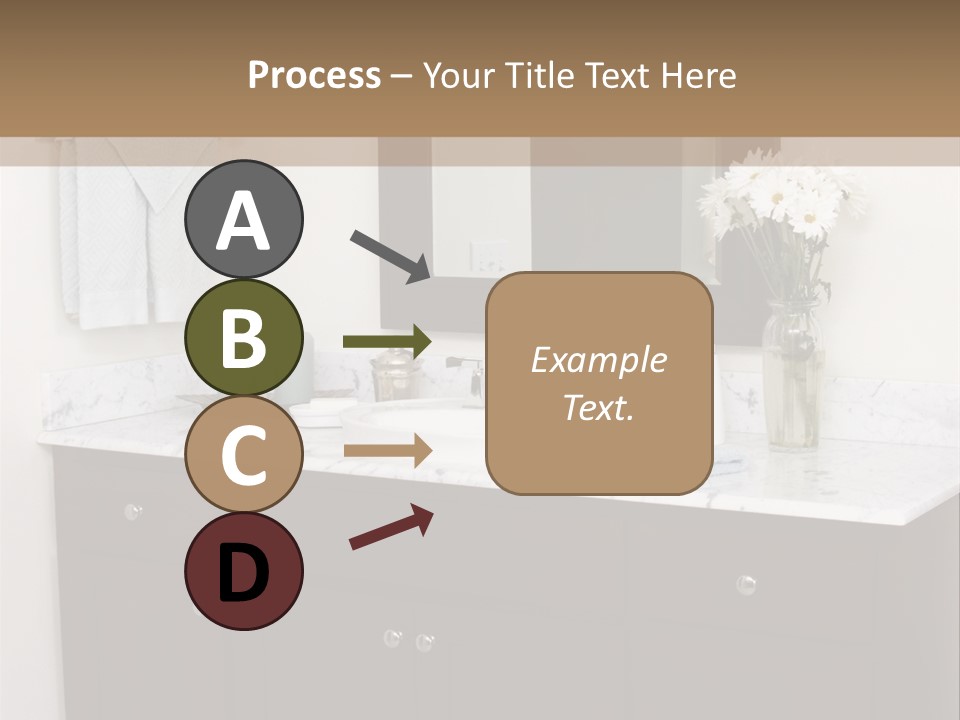 Process – Your Title Text Here

A

B

C

D

Example Text.